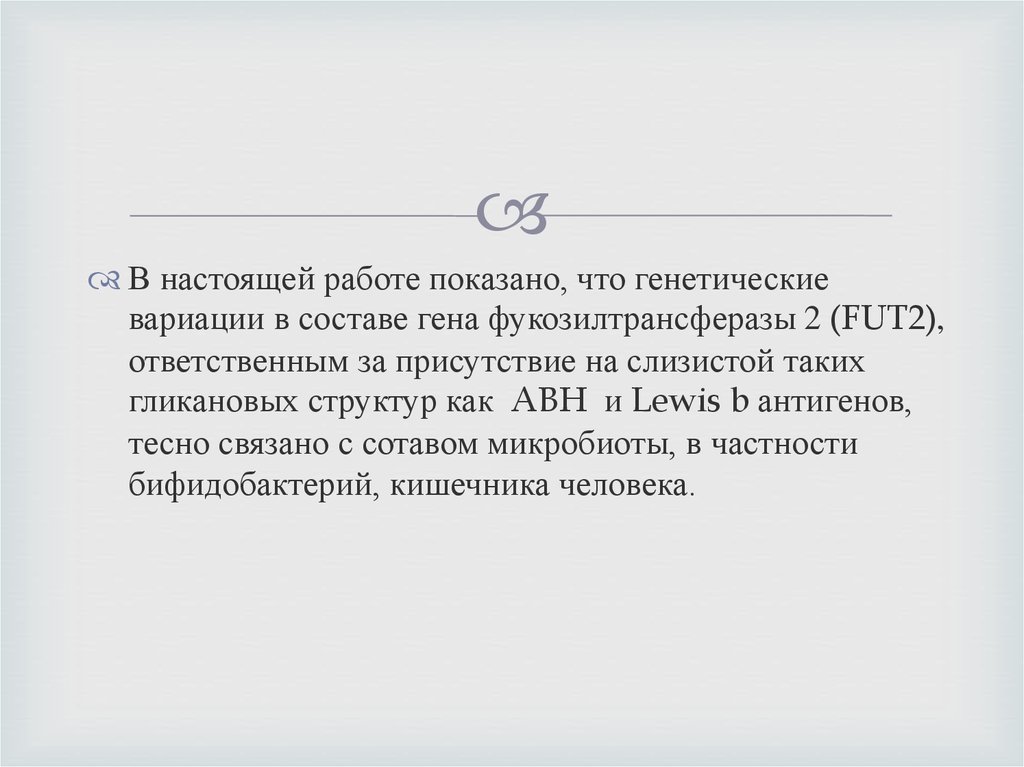 В настоящей работе показано, что генетические вариации в составе гена фукозилтрансферазы 2 (FUT2), ответственным за присутствие на слизистой таких гликановых структур как ABH и Lewis b антигенов, тесно связано с сотавом микробиоты, в частности бифидобактерий, кишечника человека.